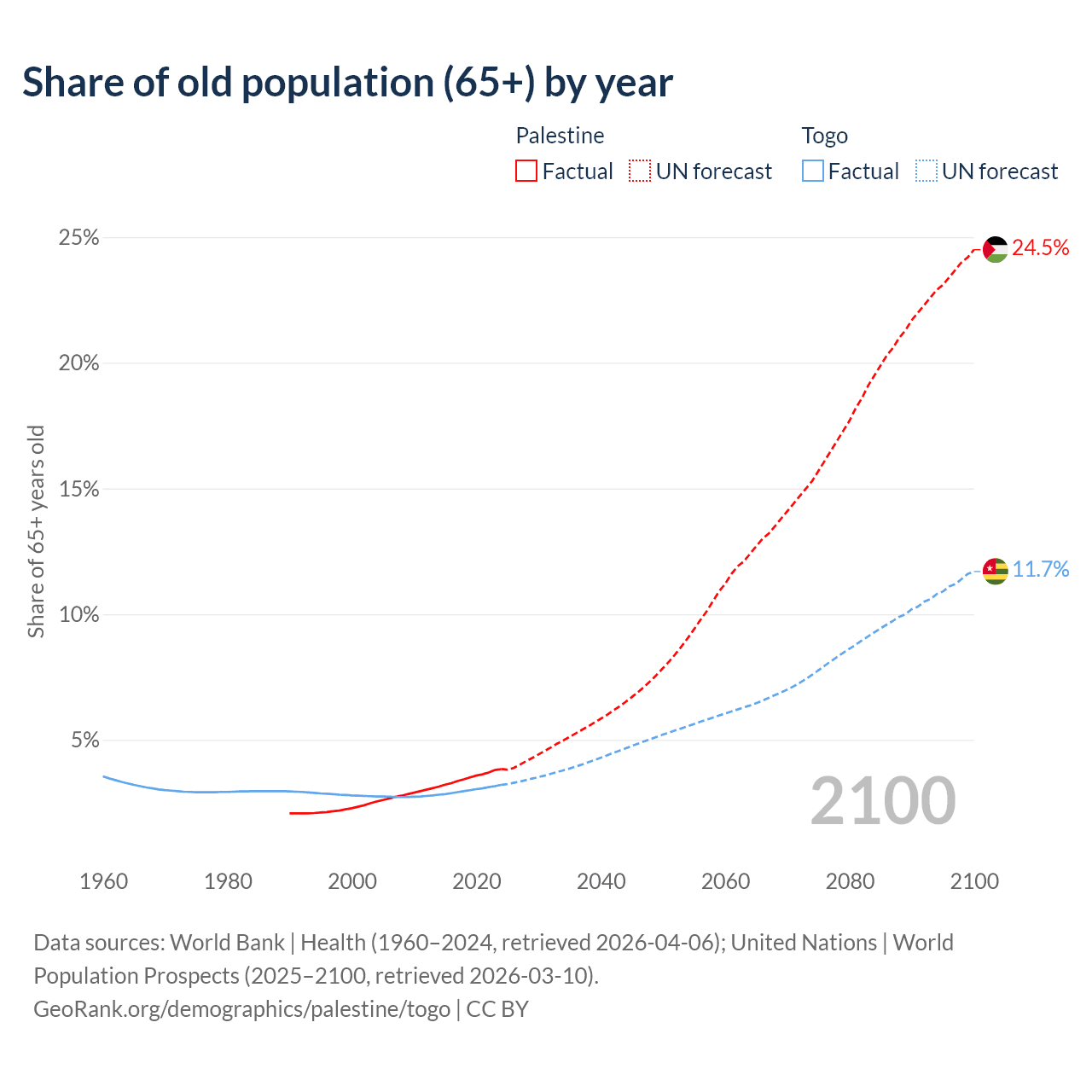 Share of old population (65+) by year

Palestine
Factual
UN forecast

Togo
Factual
UN forecast

Share of 65+ years old

25%
20%
15%
10%
5%

24.5%
11.7%

2100

1960
1980
2000
2020
2040
2060
2080
2100

Data sources: World Bank | Health (1960–2024, retrieved 2026-04-06); United Nations | World Population Prospects (2025–2100, retrieved 2026-03-10).
GeoRank.org/demographics/palestine/togo | CC BY